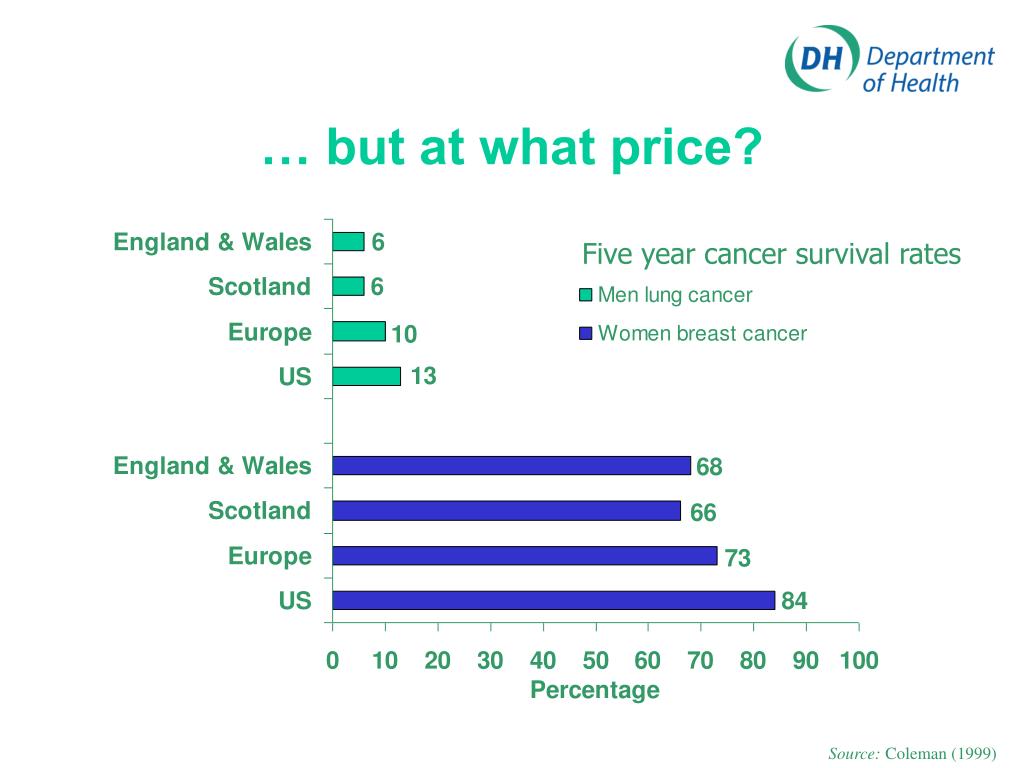 DH Department of Health

… but at what price?

Five year cancer survival rates

Men lung cancer

Women breast cancer

England & Wales 6
Scotland 6
Europe 10
US 13

England & Wales 68
Scotland 66
Europe 73
US 84

0 10 20 30 40 50 60 70 80 90 100

Percentage

Source: Coleman (1999)